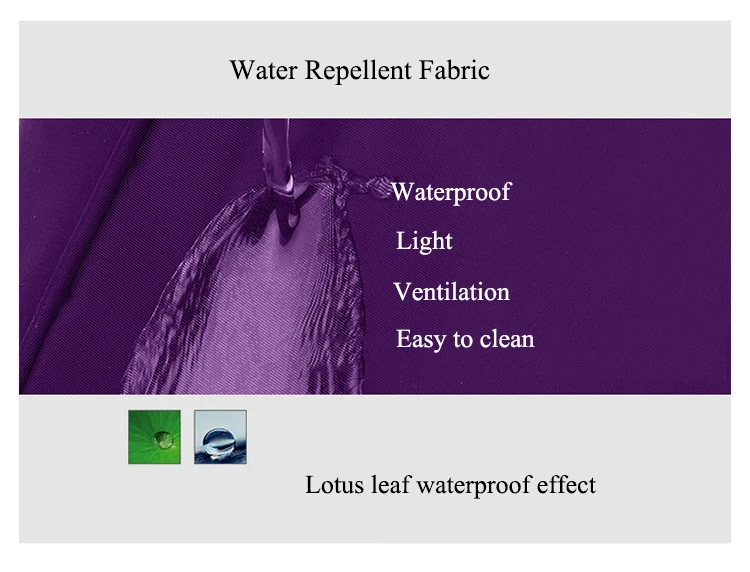 Water Repellent Fabric

Waterproof

Light

Ventilation

Easy to clean

Lotus leaf waterproof effect